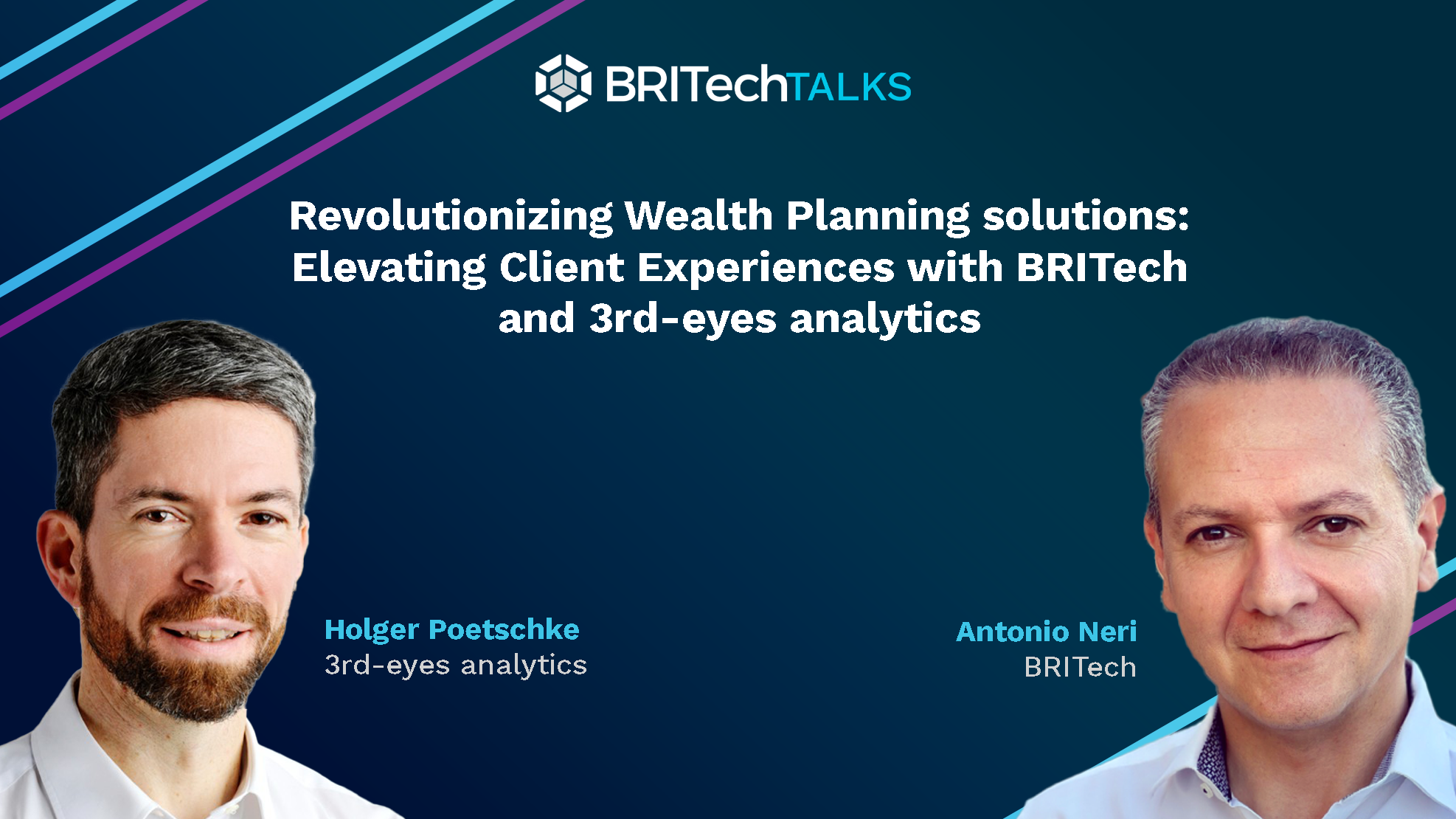 BRITechTALKS

Revolutionizing Wealth Planning solutions: Elevating Client Experiences with BRITech and 3rd-eyes analytics

Holger Poetschke
3rd-eyes analytics

Antonio Neri
BRITech